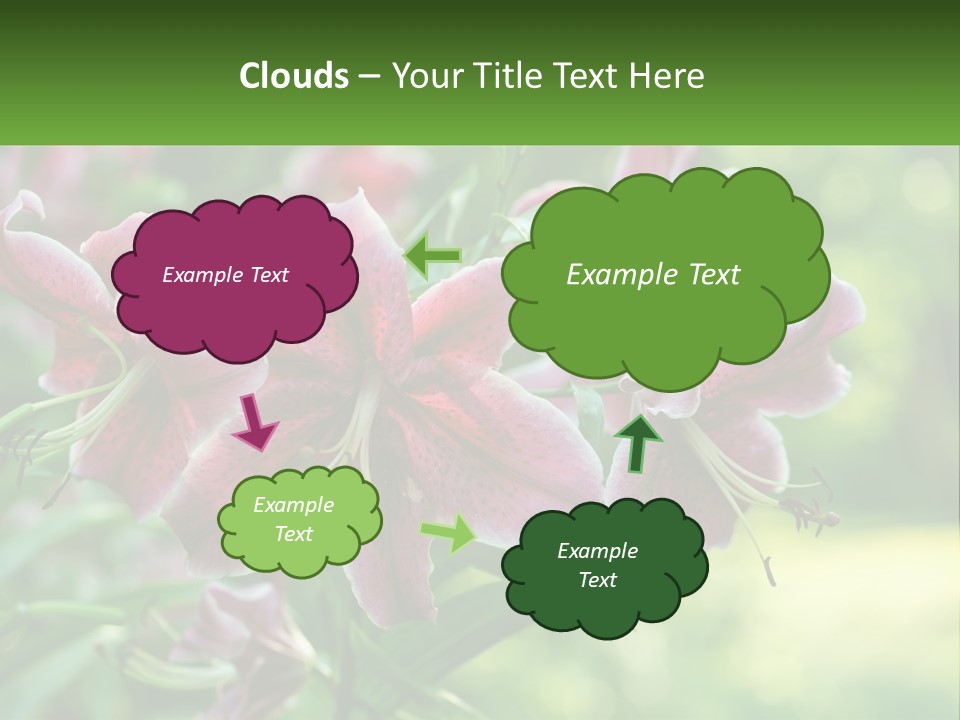 Clouds – Your Title Text Here

Example Text

Example Text

Example Text

Example Text